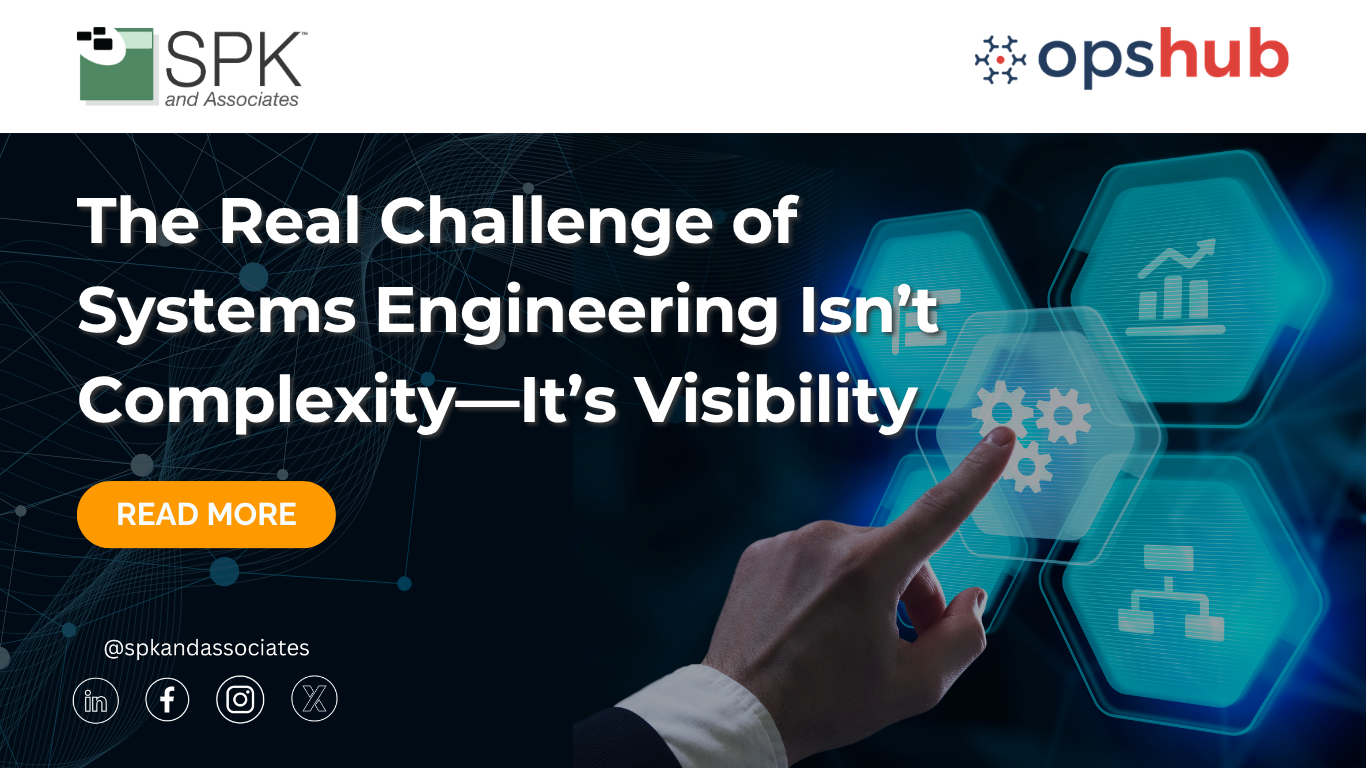 SPK™
and Associates

opshub

The Real Challenge of Systems Engineering Isn't Complexity—It's Visibility

READ MORE

@spkandassociates